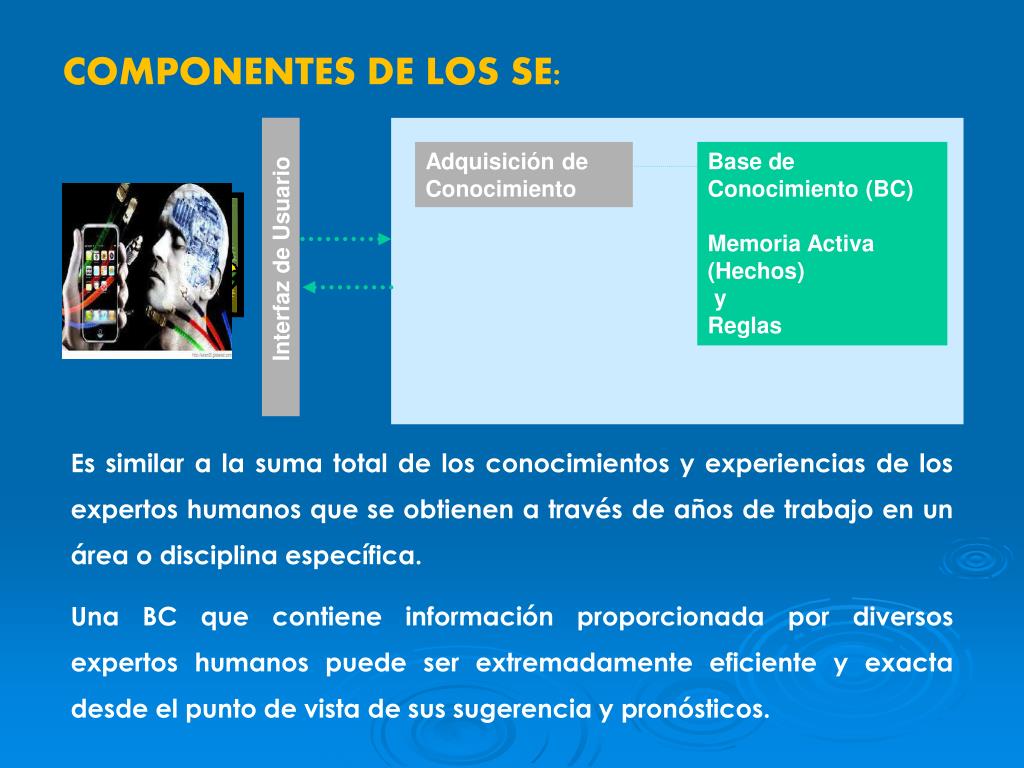 COMPONENTES DE LOS SE:

Interfaz de Usuario

Adquisición de Conocimiento

Base de Conocimiento (BC)

Memoria Activa (Hechos)
y
Reglas

Es similar a la suma total de los conocimientos y experiencias de los expertos humanos que se obtienen a través de años de trabajo en un área o disciplina específica.

Una BC que contiene información proporcionada por diversos expertos humanos puede ser extremadamente eficiente y exacta desde el punto de vista de sus sugerencia y pronósticos.